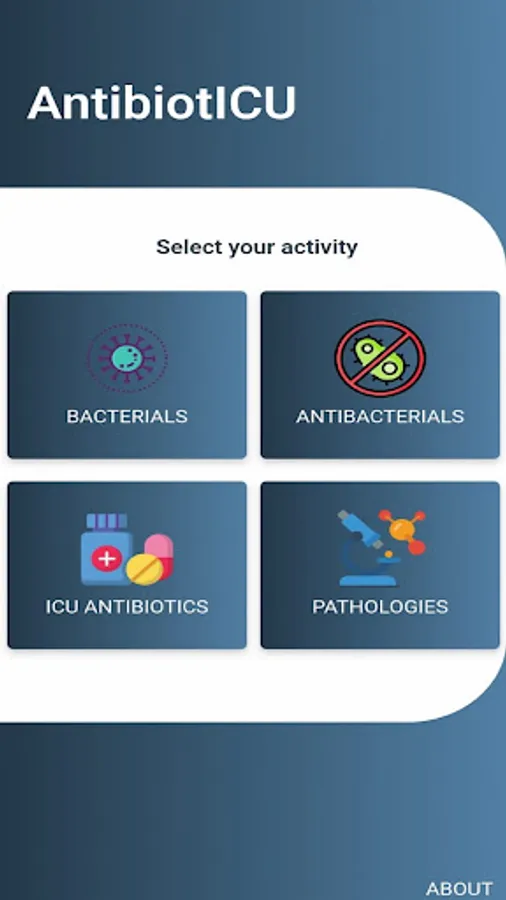 AntibiotICU

Select your activity

BACTERIALS

ANTIBACTERIALS

ICU ANTIBIOTICS

PATHOLOGIES

ABOUT